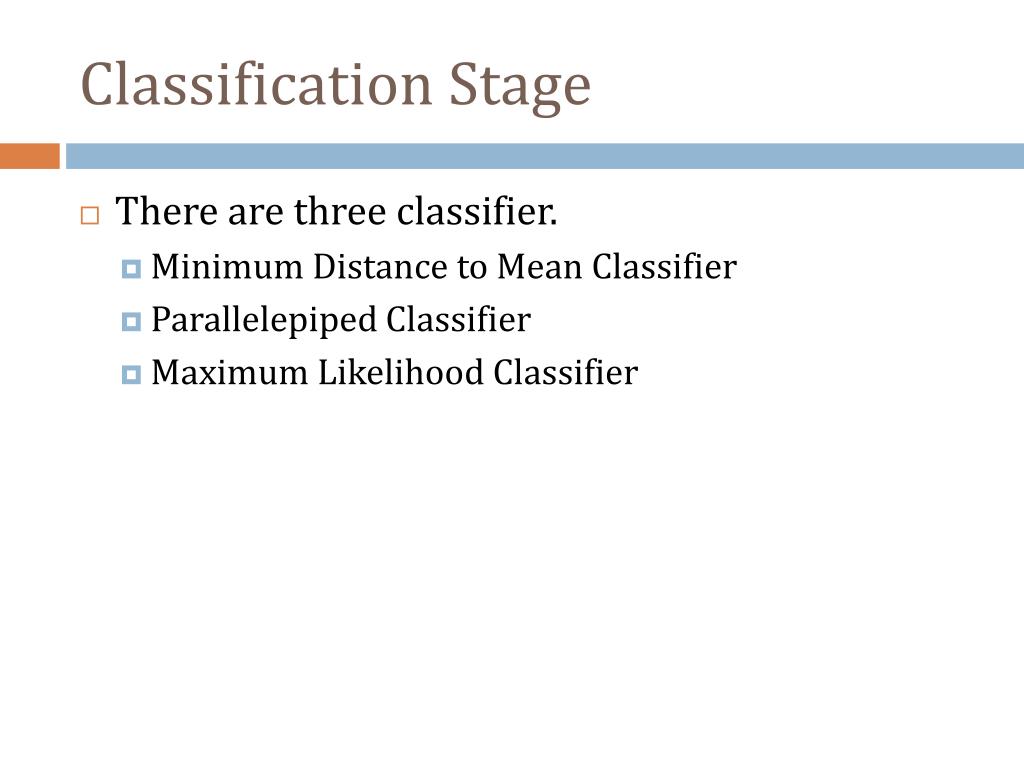 Classification Stage

There are three classifier.

Minimum Distance to Mean Classifier

Parallelepiped Classifier

Maximum Likelihood Classifier